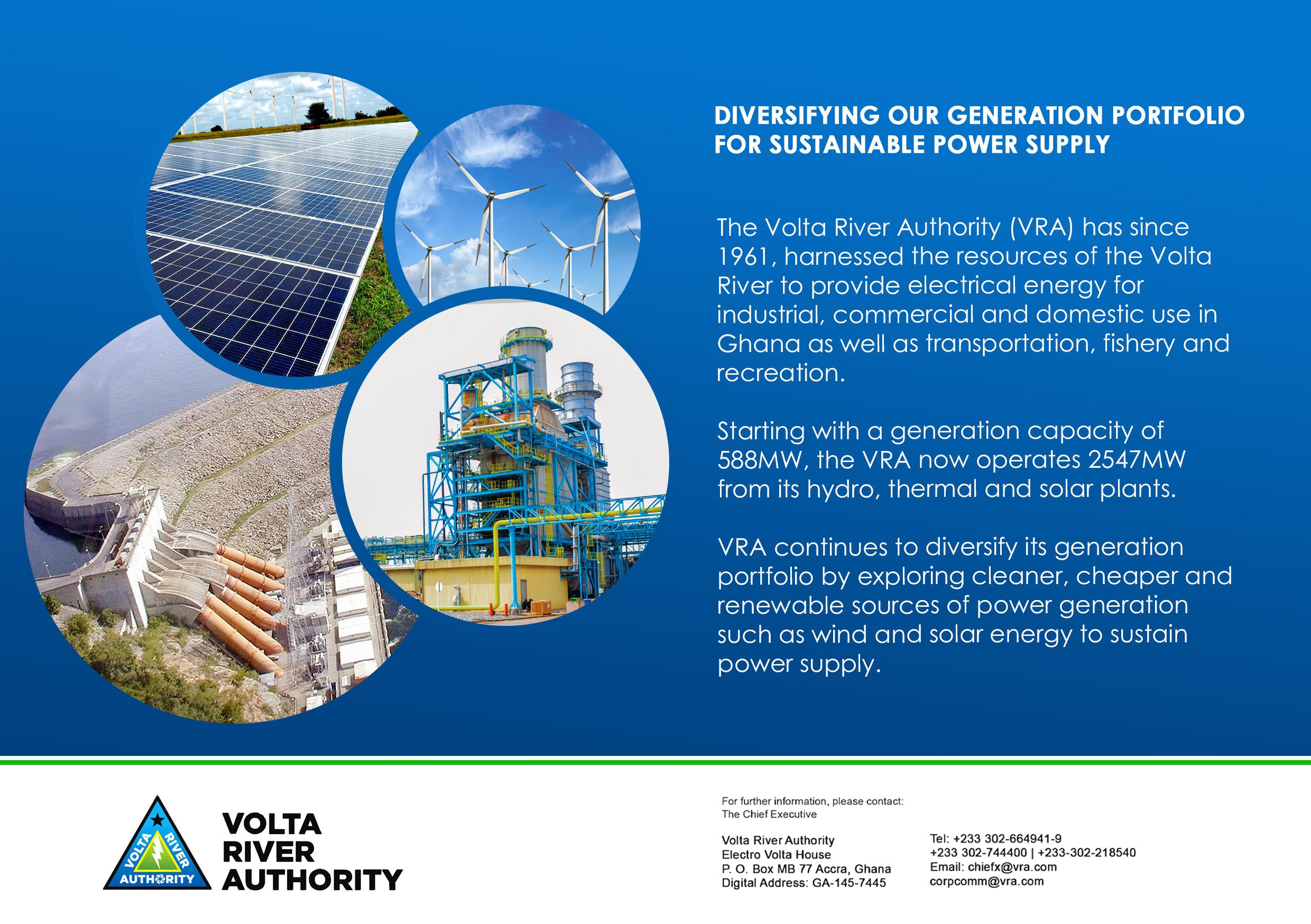 DIVERSIFYING OUR GENERATION PORTFOLIO FOR SUSTAINABLE POWER SUPPLY

The Volta River Authority (VRA) has since 1961, harnessed the resources of the Volta River to provide electrical energy for industrial, commercial and domestic use in Ghana as well as transportation, fishery and recreation.

Starting with a generation capacity of 588MW, the VRA now operates 2547MW from its hydro, thermal and solar plants.

VRA continues to diversify its generation portfolio by exploring cleaner, cheaper and renewable sources of power generation such as wind and solar energy to sustain power supply.

VOLTA RIVER AUTHORITY

VOLTA RIVER AUTHORITY

For further information, please contact:
The Chief Executive

Volta River Authority
Electro Volta House
P. O. Box MB 77 Accra, Ghana
Digital Address: GA-145-7445

Tel: +233 302-664941-9
+233 302-744400 | +233-302-218540
Email: chiefx@vra.com
corpcomm@vra.com